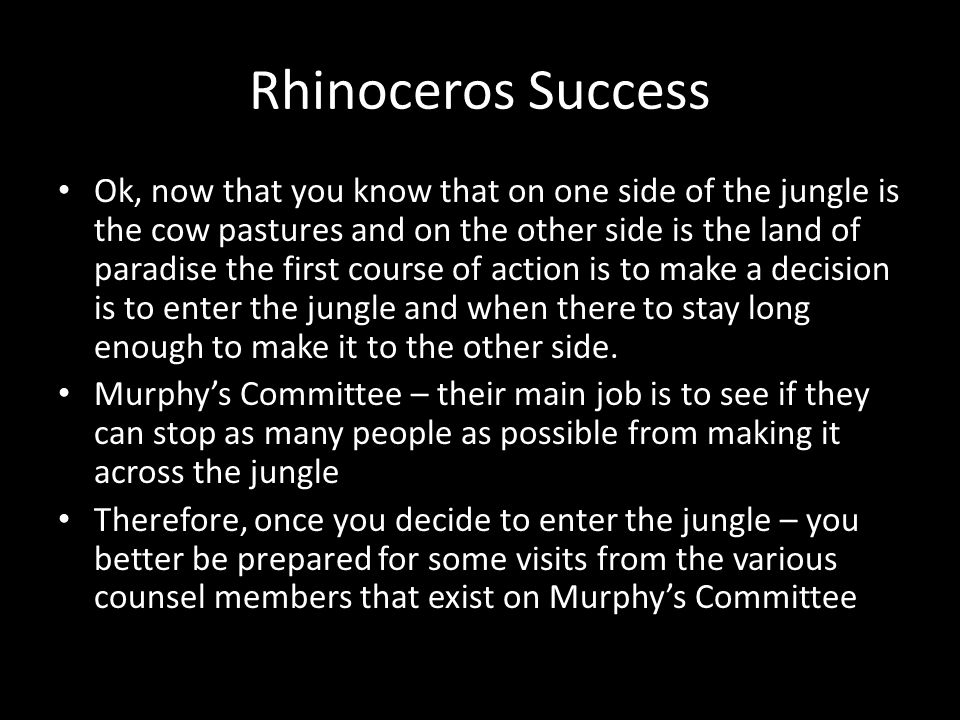 Rhinoceros Success

• Ok, now that you know that on one side of the jungle is the cow pastures and on the other side is the land of paradise the first course of action is to make a decision is to enter the jungle and when there to stay long enough to make it to the other side.
• Murphy's Committee – their main job is to see if they can stop as many people as possible from making it across the jungle
• Therefore, once you decide to enter the jungle – you better be prepared for some visits from the various counsel members that exist on Murphy's Committee